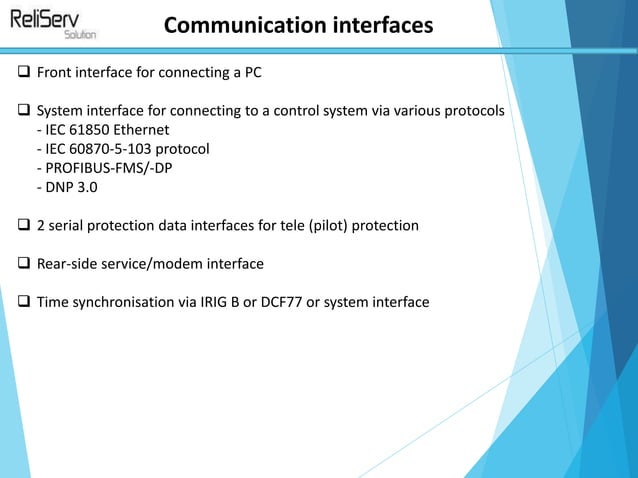 ReliServ Solution

Communication interfaces

❑ Front interface for connecting a PC

❑ System interface for connecting to a control system via various protocols
- IEC 61850 Ethernet
- IEC 60870-5-103 protocol
- PROFIBUS-FMS/-DP
- DNP 3.0

❑ 2 serial protection data interfaces for tele (pilot) protection

❑ Rear-side service/modem interface

❑ Time synchronisation via IRIG B or DCF77 or system interface